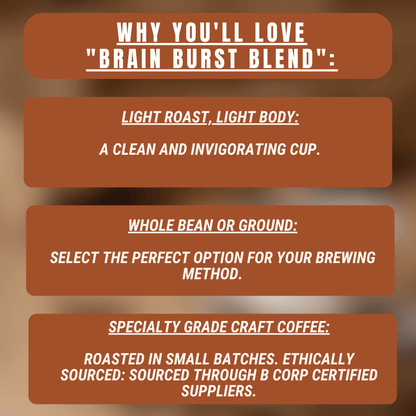 WHY YOU'LL LOVE "BRAIN BURST BLEND":

LIGHT ROAST, LIGHT BODY:

A CLEAN AND INVIGORATING CUP.

WHOLE BEAN OR GROUND:

SELECT THE PERFECT OPTION FOR YOUR BREWING METHOD.

SPECIALTY GRADE CRAFT COFFEE:

ROASTED IN SMALL BATCHES. ETHICALLY SOURCED: SOURCED THROUGH B CORP CERTIFIED SUPPLIERS.